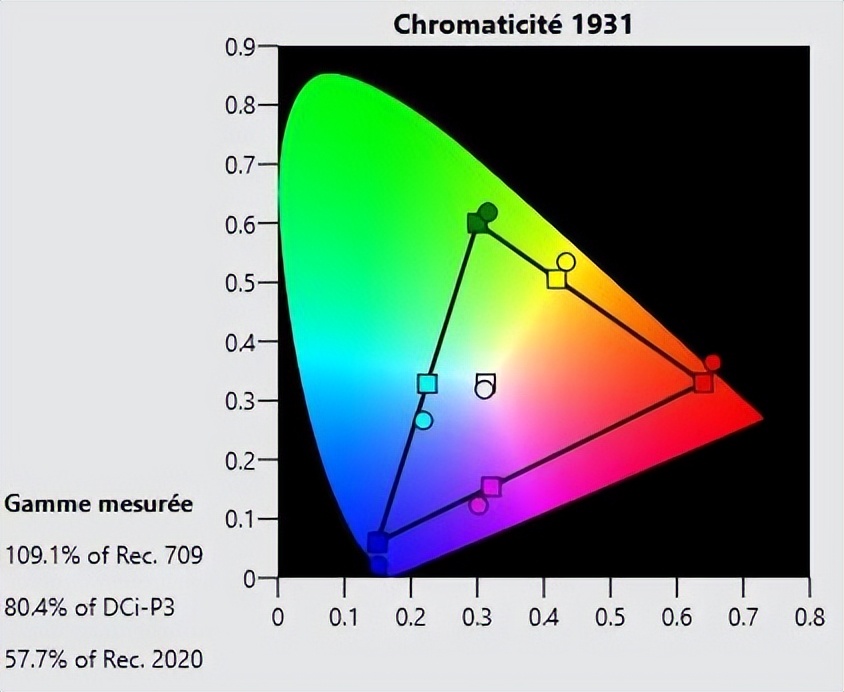 Chromaticité 1931

0.9
0.8
0.7
0.6
0.5
0.4
0.3
0.2
0.1
0

0 0.1 0.2 0.3 0.4 0.5 0.6 0.7 0.8

Gamme mesurée

109.1% of Rec. 709

80.4% of DCi-P3

57.7% of Rec. 2020